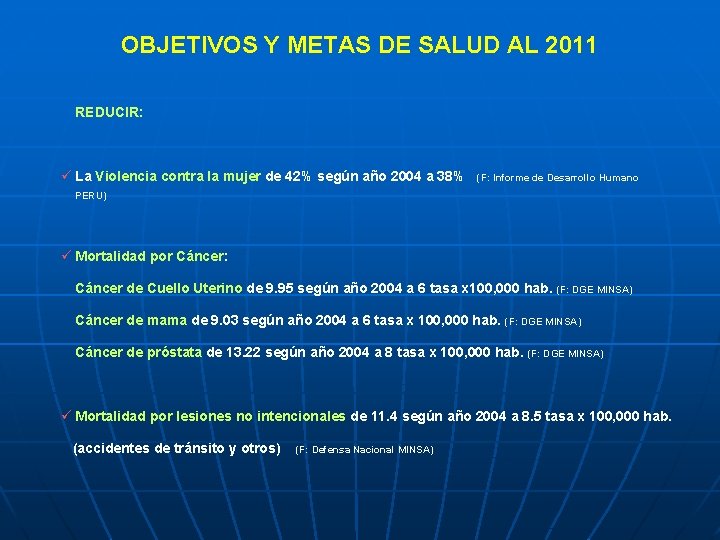 OBJETIVOS Y METAS DE SALUD AL 2011

REDUCIR:

✓ La Violencia contra la mujer de 42% según año 2004 a 38% (F: Informe de Desarrollo Humano PERU)

✓ Mortalidad por Cáncer:

Cáncer de Cuello Uterino de 9.95 según año 2004 a 6 tasa x100,000 hab. (F: DGE MINSA)

Cáncer de mama de 9.03 según año 2004 a 6 tasa x 100,000 hab. (F: DGE MINSA)

Cáncer de próstata de 13.22 según año 2004 a 8 tasa x 100,000 hab. (F: DGE MINSA)

✓ Mortalidad por lesiones no intencionales de 11.4 según año 2004 a 8.5 tasa x 100,000 hab. (accidentes de tránsito y otros) (F: Defensa Nacional MINSA)